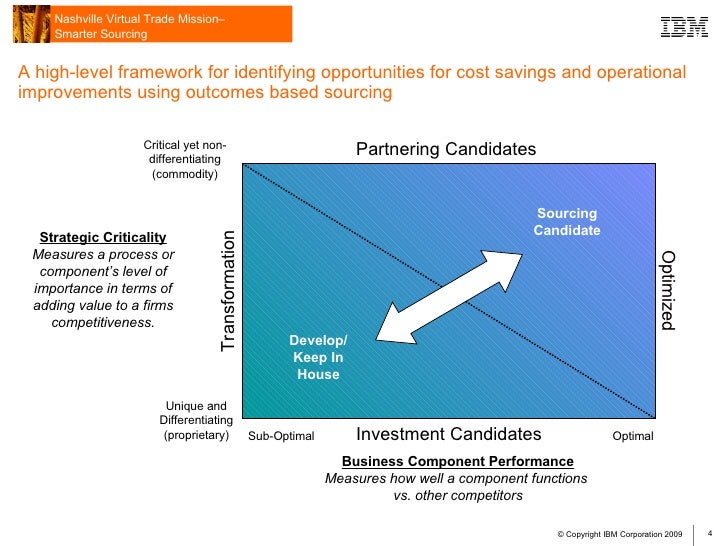 Nashville Virtual Trade Mission–
Smarter Sourcing

IBM

A high-level framework for identifying opportunities for cost savings and operational improvements using outcomes based sourcing

Critical yet non-differentiating (commodity)

Partnering Candidates

Strategic Criticality
Measures a process or component's level of importance in terms of adding value to a firms competitiveness.

Transformation

Sourcing Candidate

Optimized

Develop/ Keep In House

Unique and Differentiating (proprietary)

Sub-Optimal

Investment Candidates

Optimal

Business Component Performance
Measures how well a component functions vs. other competitors

© Copyright IBM Corporation 2009

4